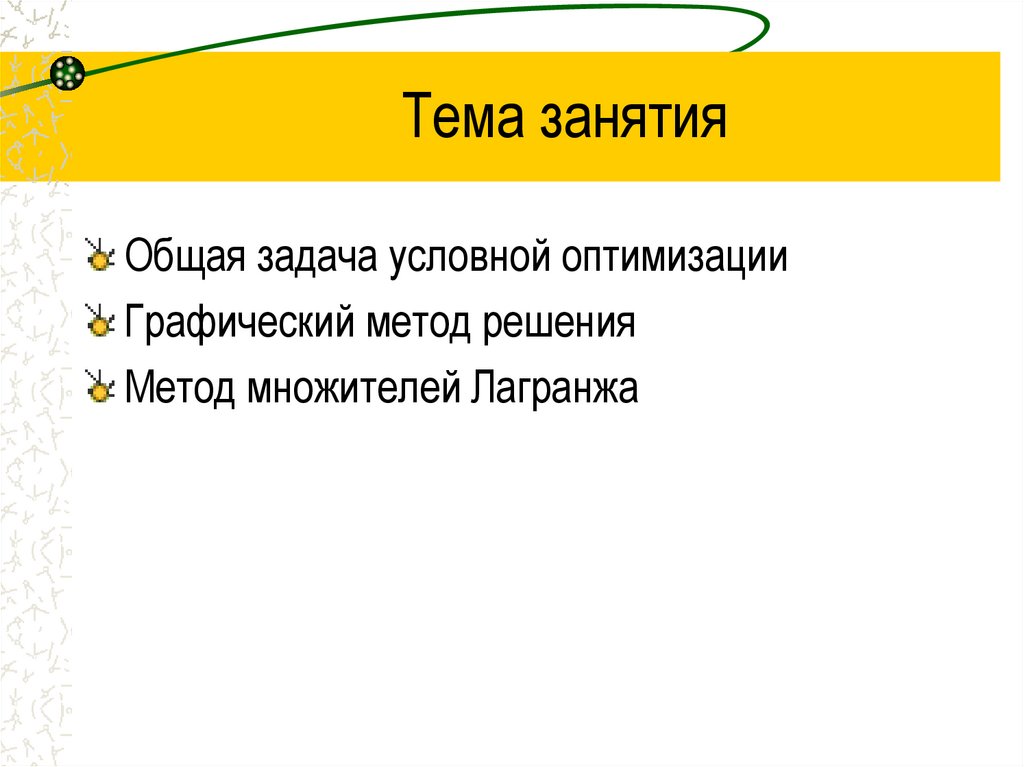 Тема занятия

Общая задача условной оптимизации
Графический метод решения
Метод множителей Лагранжа